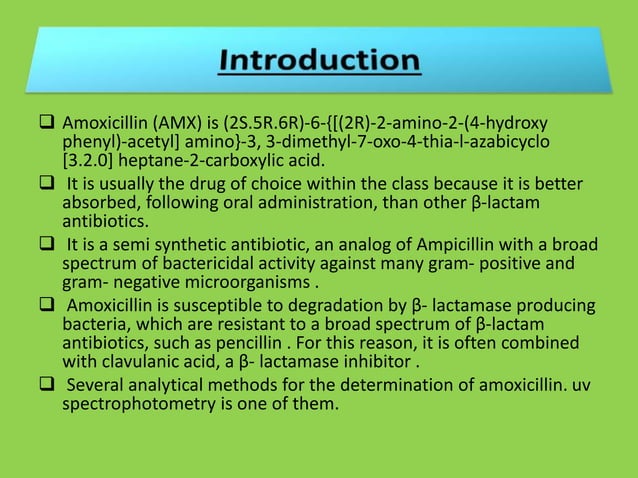 Introduction

❑ Amoxicillin (AMX) is (2S.5R.6R)-6-{[(2R)-2-amino-2-(4-hydroxy phenyl)-acetyl] amino}-3, 3-dimethyl-7-oxo-4-thia-l-azabicyclo [3.2.0] heptane-2-carboxylic acid.

❑ It is usually the drug of choice within the class because it is better absorbed, following oral administration, than other β-lactam antibiotics.

❑ It is a semi synthetic antibiotic, an analog of Ampicillin with a broad spectrum of bactericidal activity against many gram- positive and gram- negative microorganisms .

❑ Amoxicillin is susceptible to degradation by β- lactamase producing bacteria, which are resistant to a broad spectrum of β-lactam antibiotics, such as pencillin . For this reason, it is often combined with clavulanic acid, a β- lactamase inhibitor .

❑ Several analytical methods for the determination of amoxicillin. uv spectrophotometry is one of them.